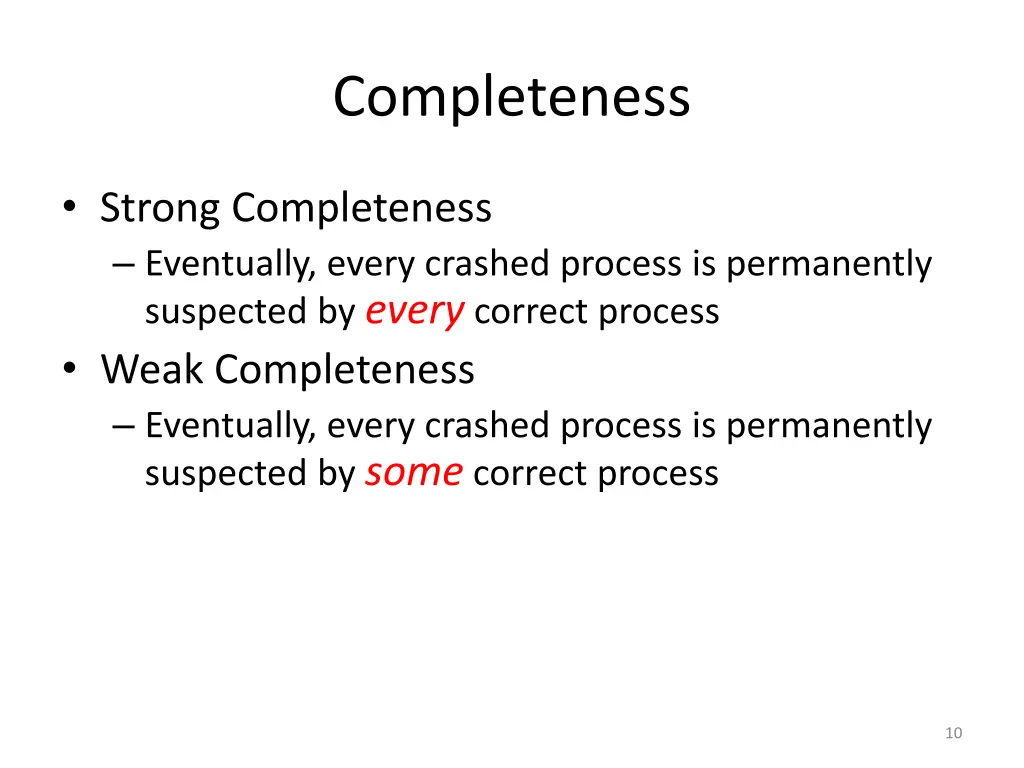 Completeness

• Strong Completeness
– Eventually, every crashed process is permanently suspected by every correct process

• Weak Completeness
– Eventually, every crashed process is permanently suspected by some correct process

10